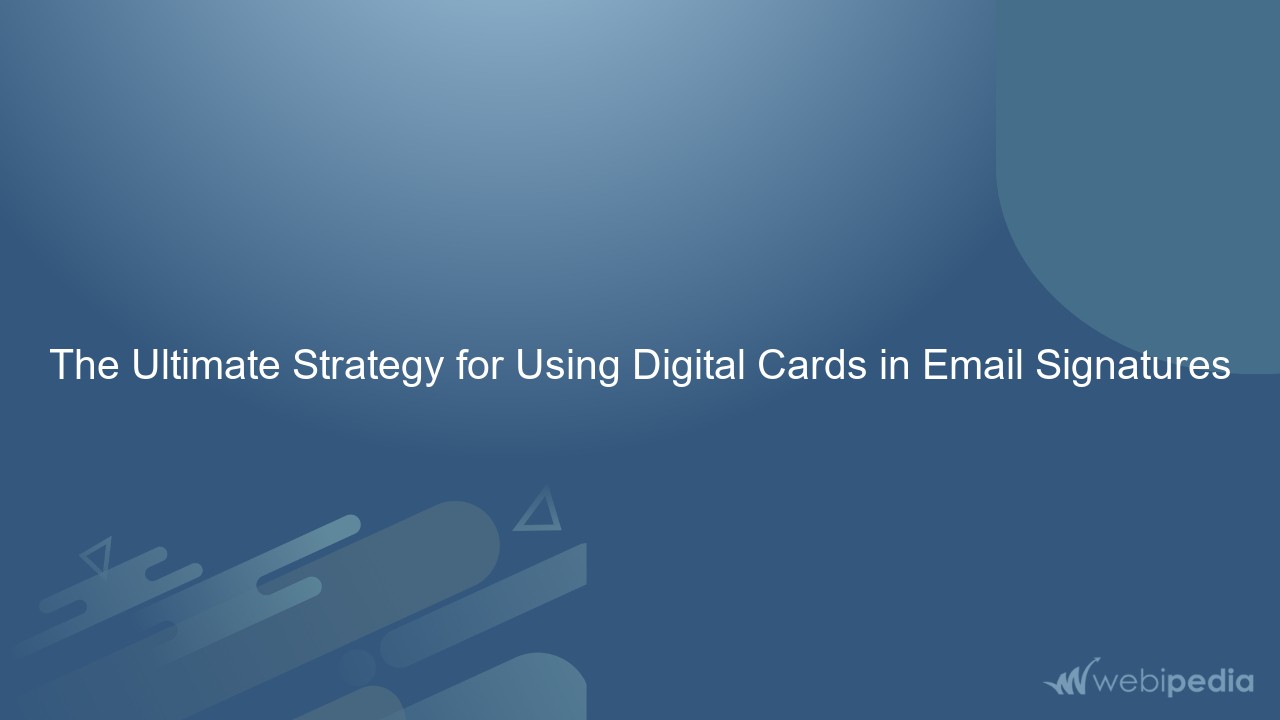 The Ultimate Strategy for Using Digital Cards in Email Signatures

webipedia